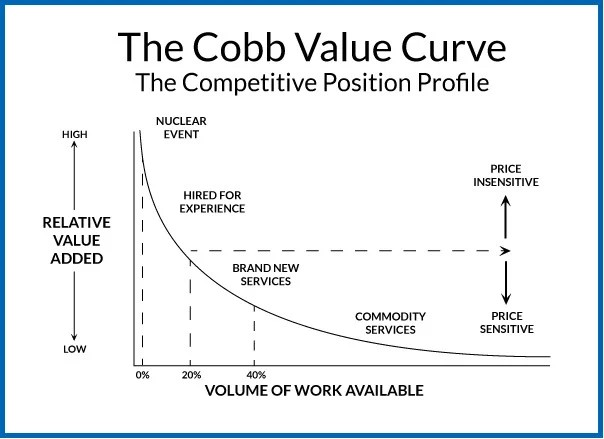 The Cobb Value Curve
The Competitive Position Profile

HIGH

RELATIVE VALUE ADDED

LOW

NUCLEAR EVENT

HIRED FOR EXPERIENCE

BRAND NEW SERVICES

COMMODITY SERVICES

PRICE INSENSITIVE

PRICE SENSITIVE

0%
20%
40%

VOLUME OF WORK AVAILABLE